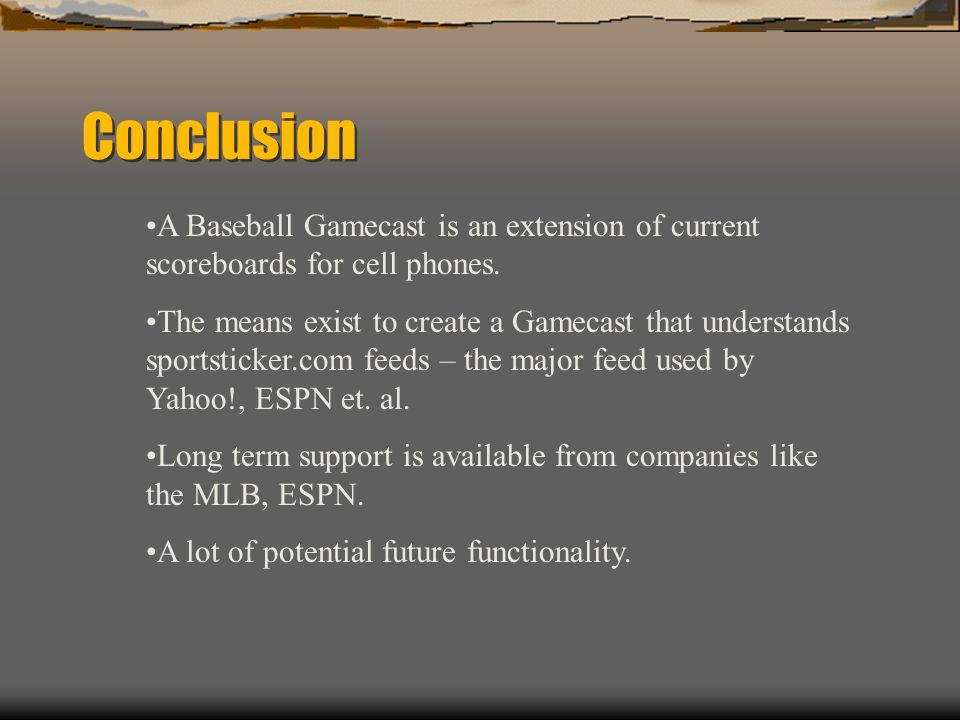 Conclusion

•A Baseball Gamecast is an extension of current scoreboards for cell phones.

•The means exist to create a Gamecast that understands sportsticker.com feeds – the major feed used by Yahoo!, ESPN et. al.

•Long term support is available from companies like the MLB, ESPN.

•A lot of potential future functionality.